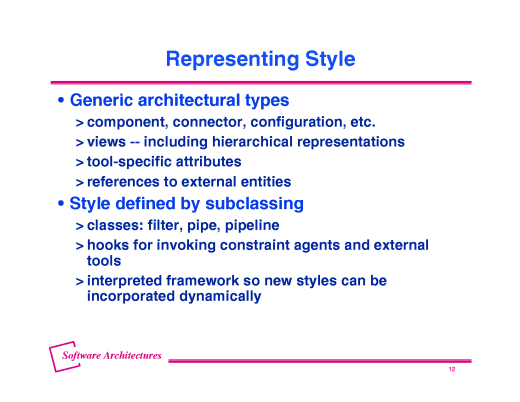 Representing Style

• Generic architectural types
> component, connector, configuration, etc.
> views -- including hierarchical representations
> tool-specific attributes
> references to external entities

• Style defined by subclassing
> classes: filter, pipe, pipeline
> hooks for invoking constraint agents and external tools
> interpreted framework so new styles can be incorporated dynamically

Software Architectures

12